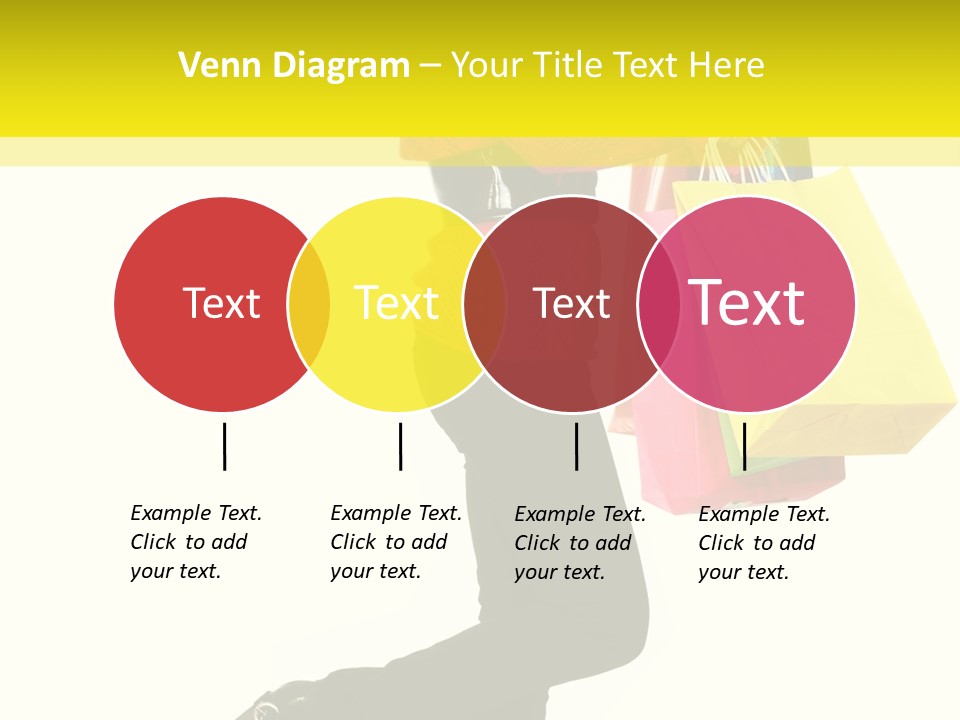 Venn Diagram – Your Title Text Here

Text

Text

Text

Text

Example Text. Click to add your text.

Example Text. Click to add your text.

Example Text. Click to add your text.

Example Text. Click to add your text.